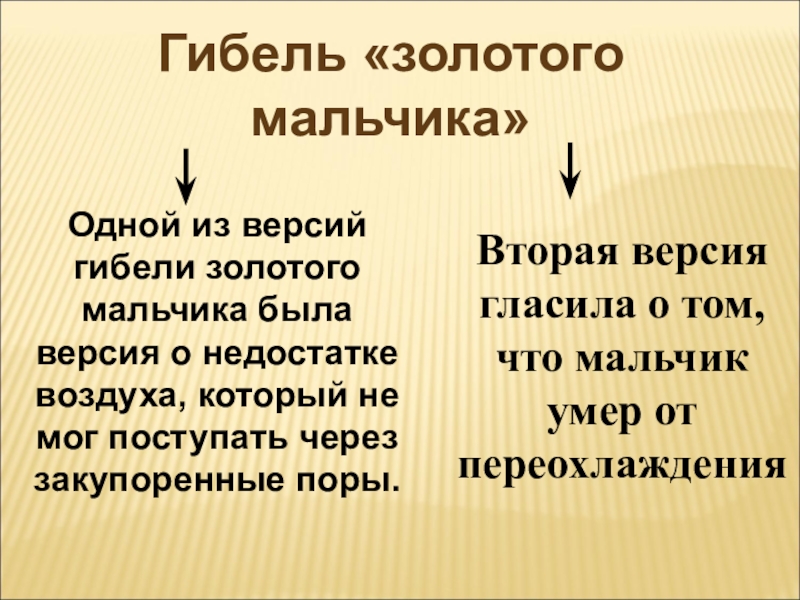 Гибель «золотого мальчика»

Одной из версий гибели золотого мальчика была версия о недостатке воздуха, который не мог поступать через закупоренные поры.

Вторая версия гласила о том, что мальчик умер от переохлаждения